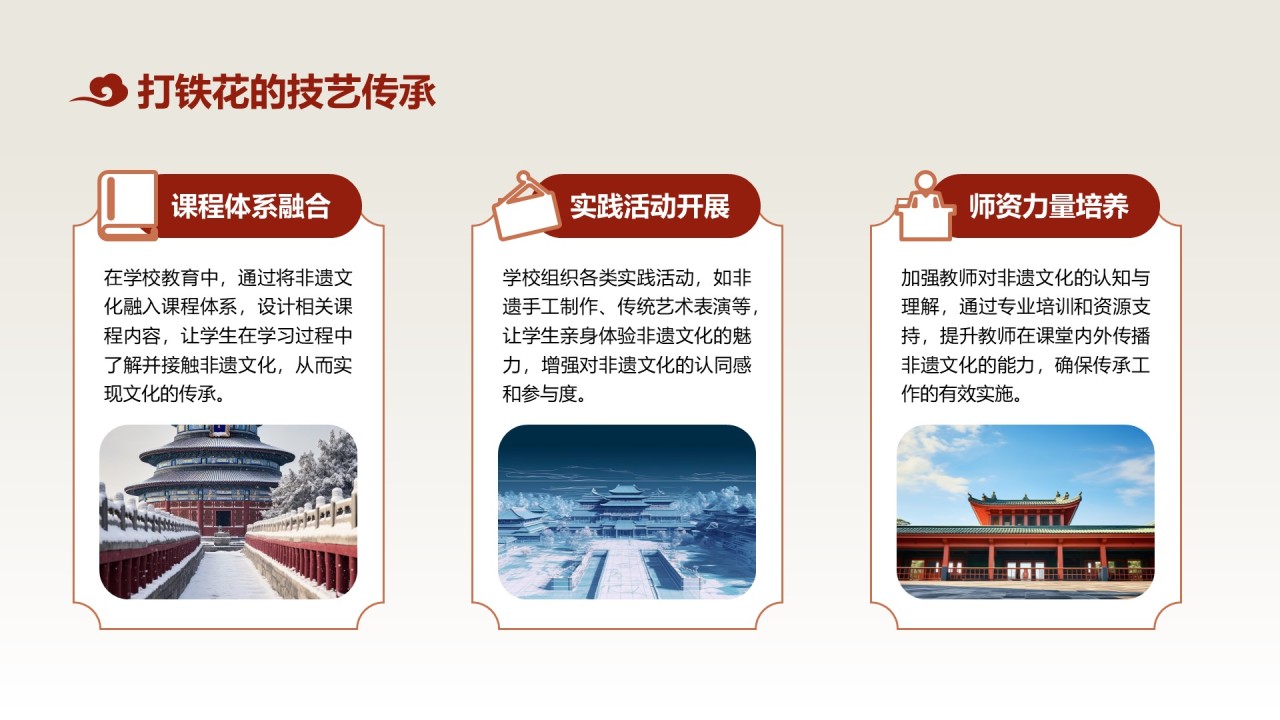 打铁花的技艺传承

课程体系融合

在学校教育中，通过将非遗文化融入课程体系，设计相关课程内容，让学生在学习过程中了解并接触非遗文化，从而实现文化的传承。

实践活动开展

学校组织各类实践活动，如非遗手工制作、传统艺术表演等，让学生亲身体验非遗文化的魅力，增强对非遗文化的认同感和参与度。

师资力量培养

加强教师对非遗文化的认知与理解，通过专业培训和资源支持，提升教师在课堂内外传播非遗文化的能力，确保传承工作的有效实施。